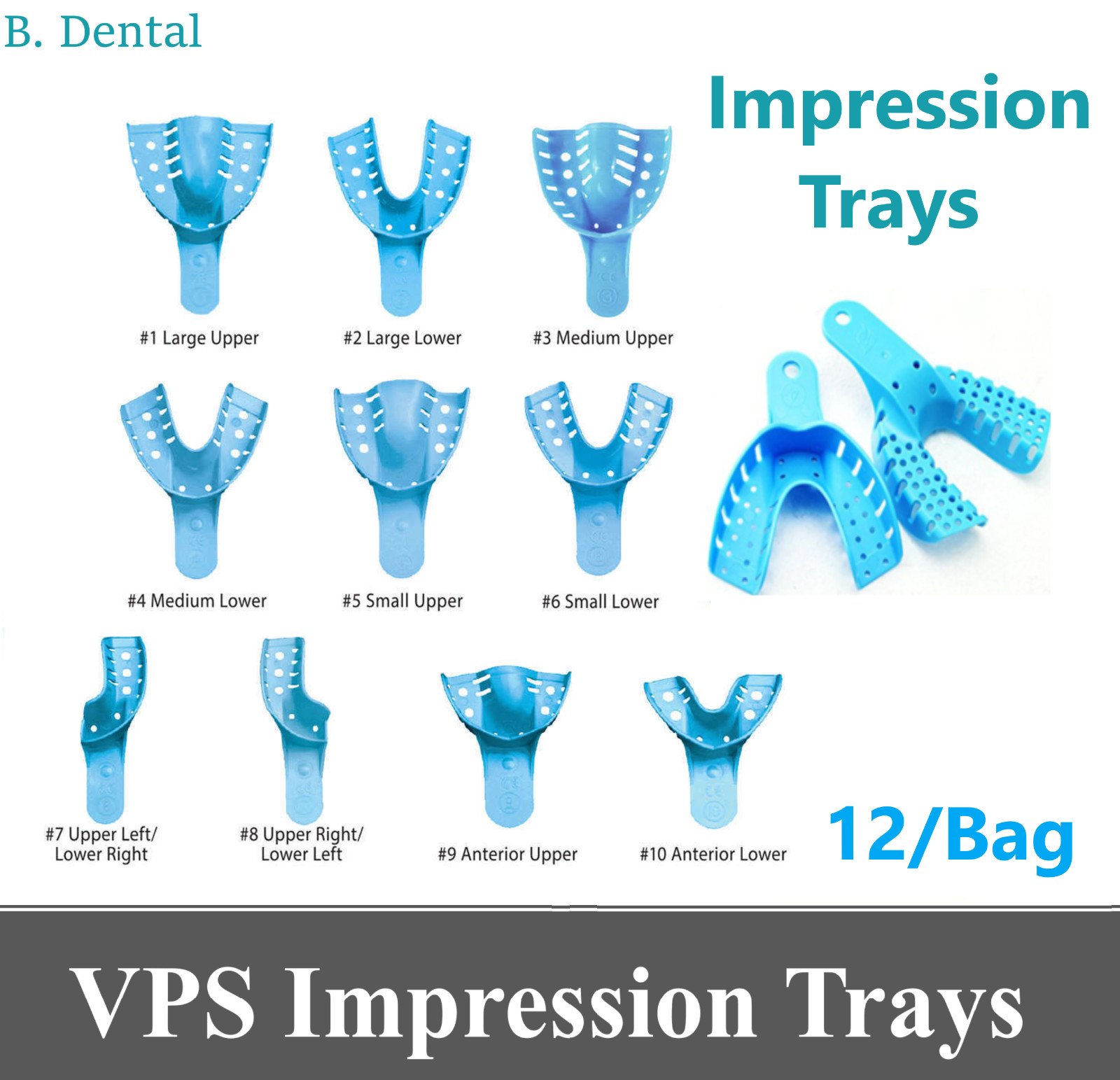 B. Dental

Impression Trays

#1 Large Upper

#2 Large Lower

#3 Medium Upper

#4 Medium Lower

#5 Small Upper

#6 Small Lower

#7 Upper Left/ Lower Right

#8 Upper Right/ Lower Left

#9 Anterior Upper

#10 Anterior Lower

12/Bag

VPS Impression Trays